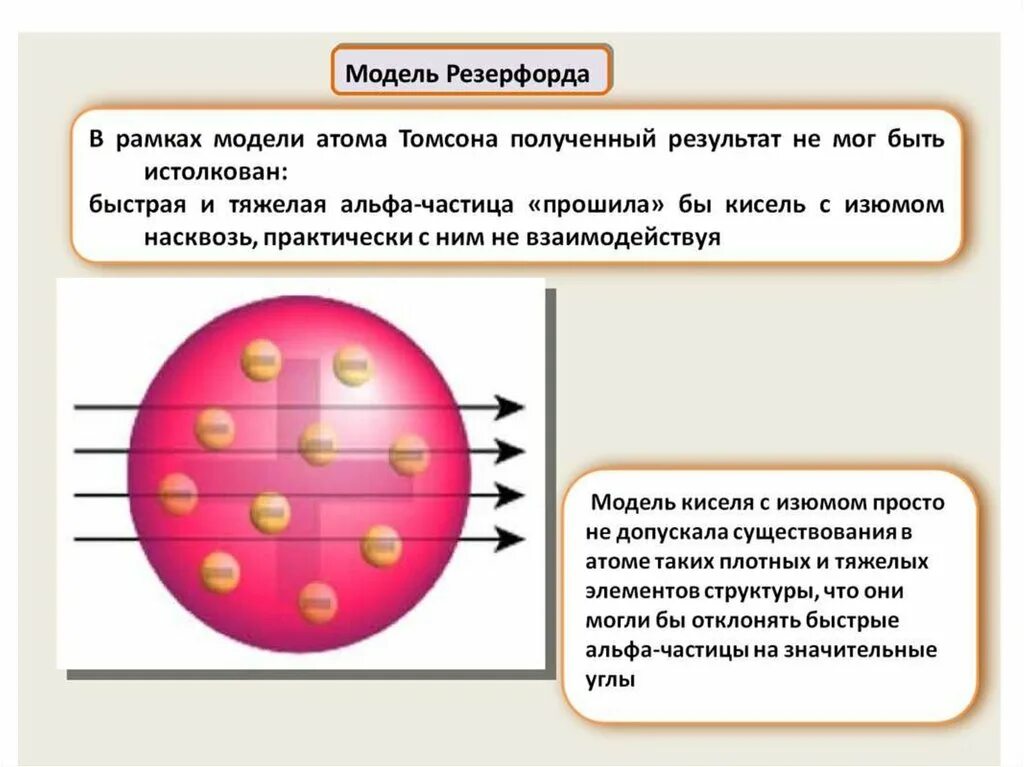 Модель Резерфорда

В рамках модели атома Томсона полученный результат не мог быть истолкован:
быстрая и тяжелая альфа-частица «прошила» бы кисель с изюмом насквозь, практически с ним не взаимодействуя

Модель киселя с изюмом просто не допускала существования в атоме таких плотных и тяжелых элементов структуры, что они могли бы отклонять быстрые альфа-частицы на значительные углы